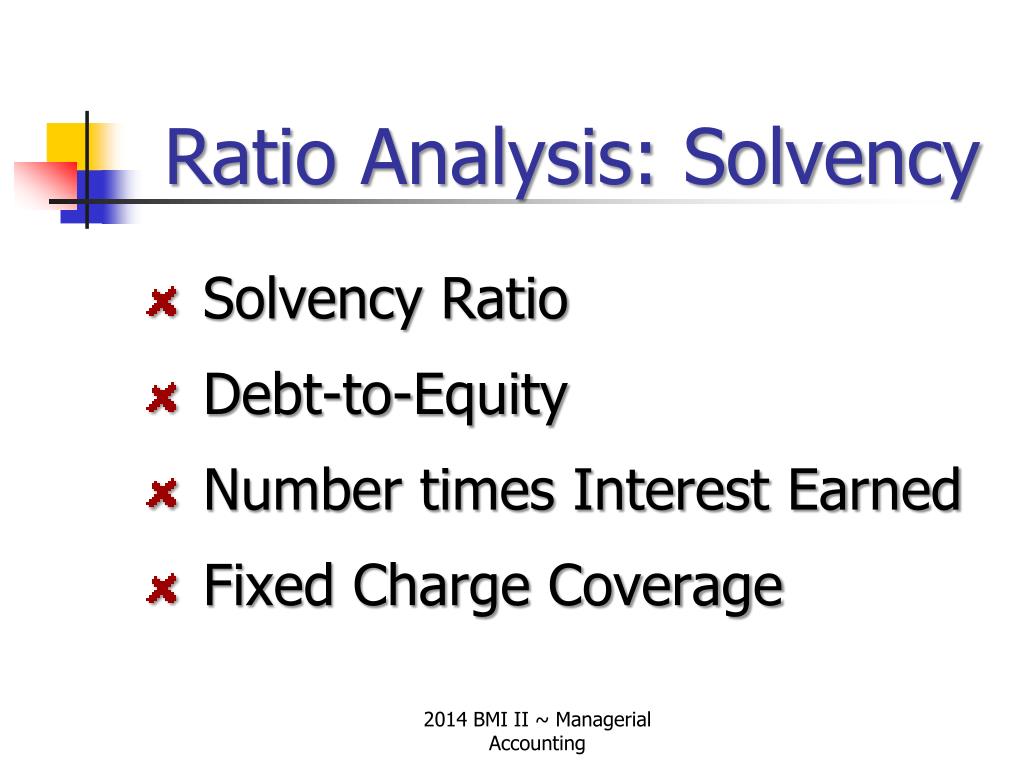 Ratio Analysis: Solvency

Solvency Ratio
Debt-to-Equity
Number times Interest Earned
Fixed Charge Coverage

2014 BMI II ~ Managerial Accounting